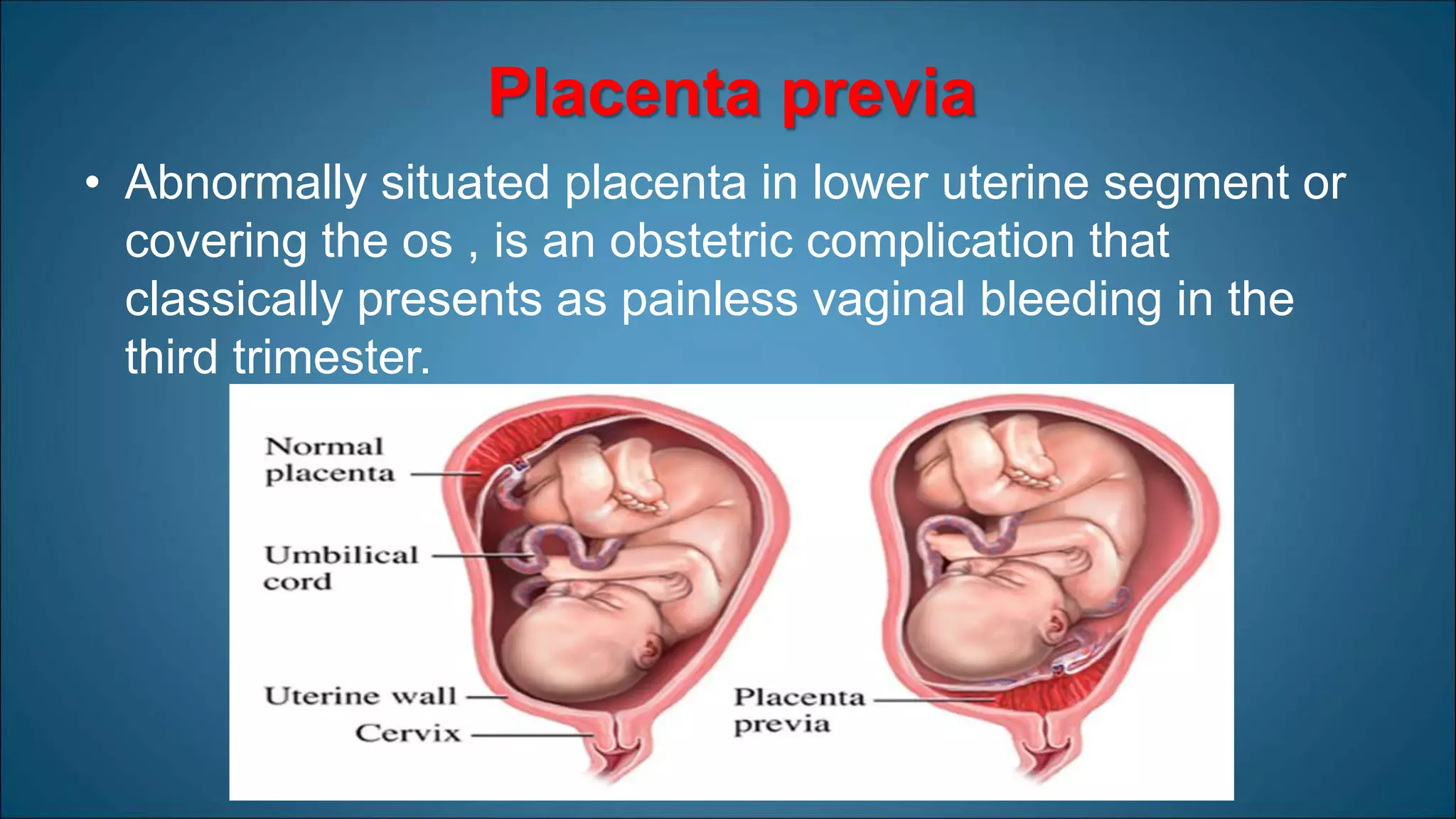 Placenta previa

• Abnormally situated placenta in lower uterine segment or covering the os , is an obstetric complication that classically presents as painless vaginal bleeding in the third trimester.

Normal placenta

Umbilical cord

Uterine wall

Cervix

Placenta previa